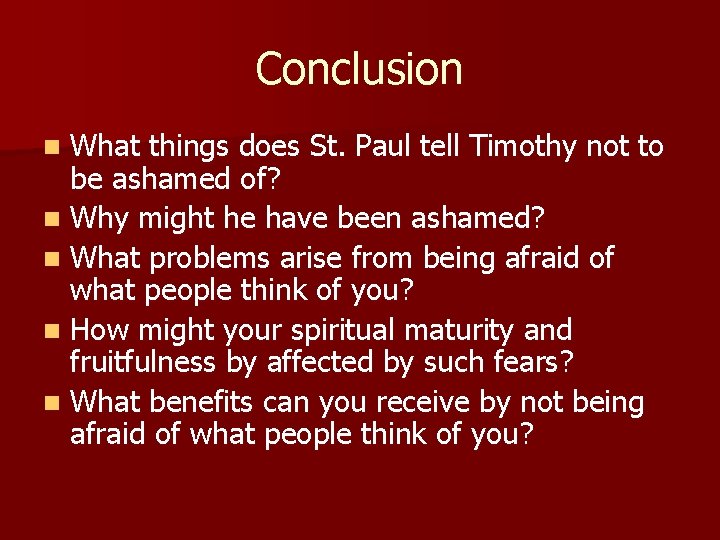 Conclusion

- What things does St. Paul tell Timothy not to be ashamed of?
- Why might he have been ashamed?
- What problems arise from being afraid of what people think of you?
- How might your spiritual maturity and fruitfulness by affected by such fears?
- What benefits can you receive by not being afraid of what people think of you?